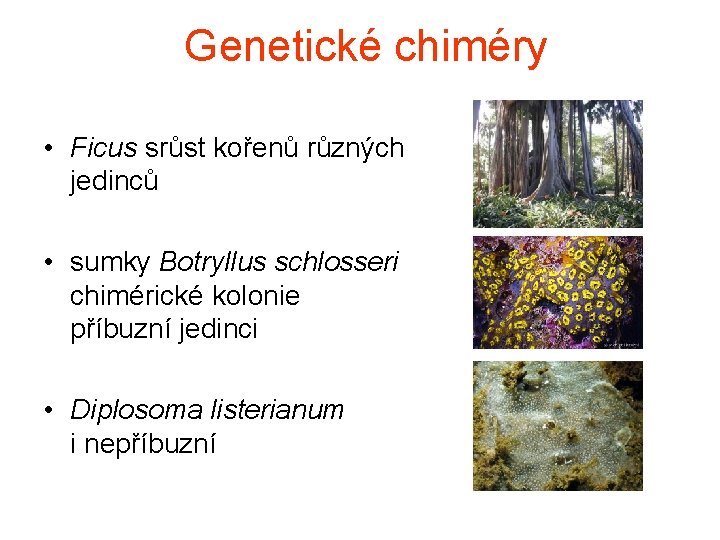 Genetické chiméry

• Ficus srůst kořenů různých jedinců

• sumky Botryllus schlosseri chimérické kolonie příbuzní jedinci

• Diplosoma listerianum i nepříbuzní